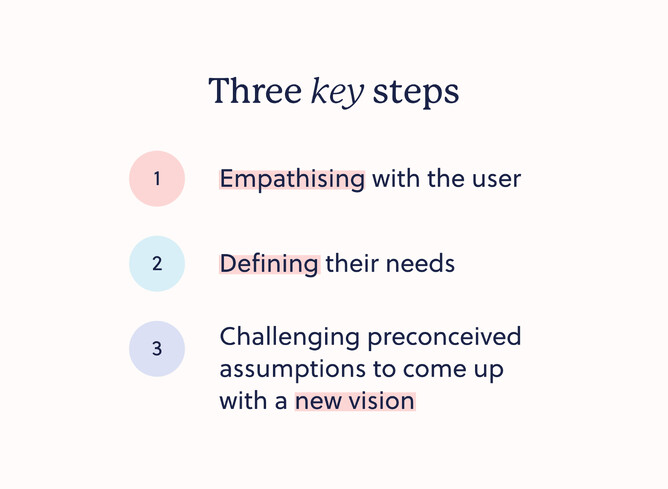 Three key steps

1 Empathising with the user

2 Defining their needs

3 Challenging preconceived assumptions to come up with a new vision